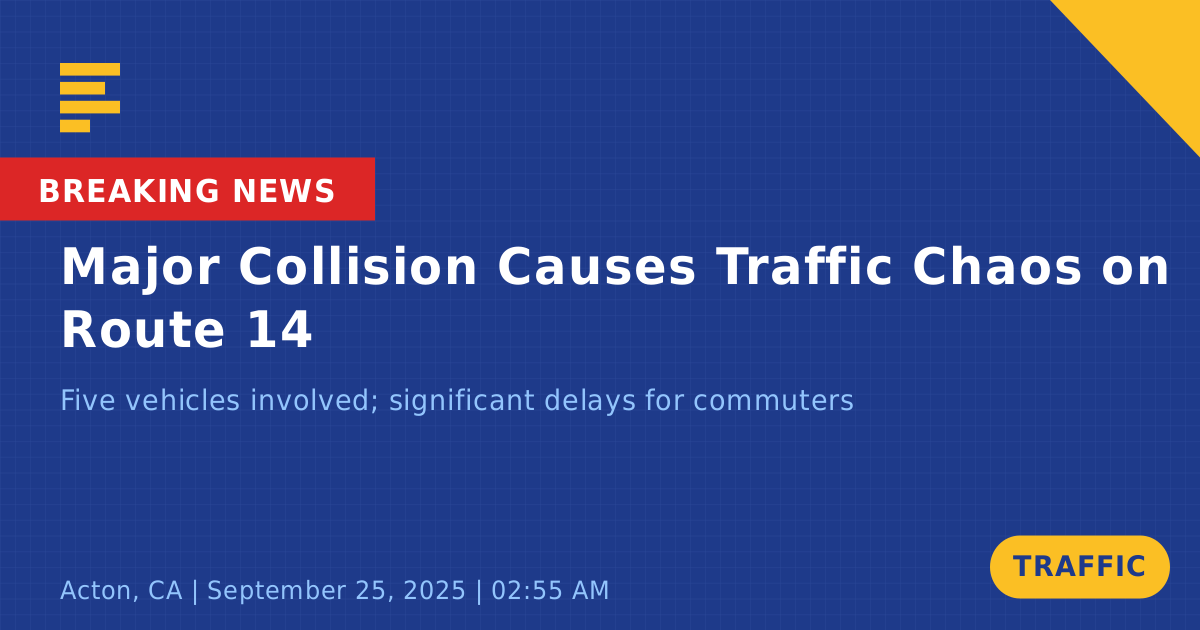 BREAKING NEWS

Major Collision Causes Traffic Chaos on Route 14

Five vehicles involved; significant delays for commuters

Acton, CA | September 25, 2025 | 02:55 AM

TRAFFIC